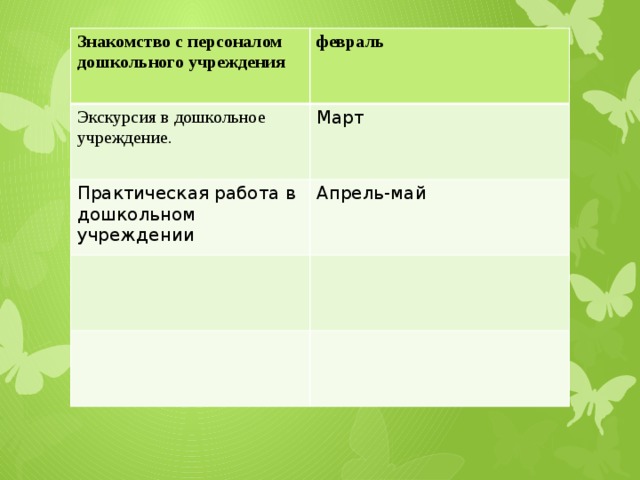 | Знакомство с персоналом дошкольного учреждения | февраль |
|---|---|
| Экскурсия в дошкольное учреждение. | Март |
| Практическая работа в дошкольном учреждении | Апрель-май |
| | |
| | |